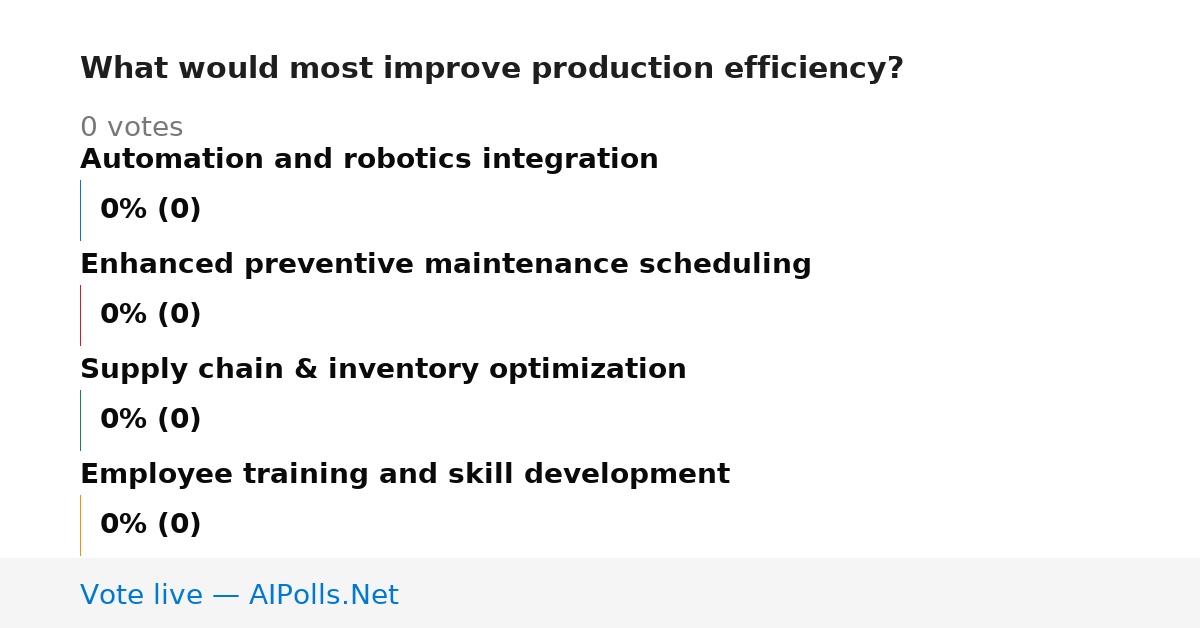 What would most improve production efficiency?

0 votes

Automation and robotics integration

0% (0)

Enhanced preventive maintenance scheduling

0% (0)

Supply chain & inventory optimization

0% (0)

Employee training and skill development

0% (0)

Vote live — AIPolls.Net